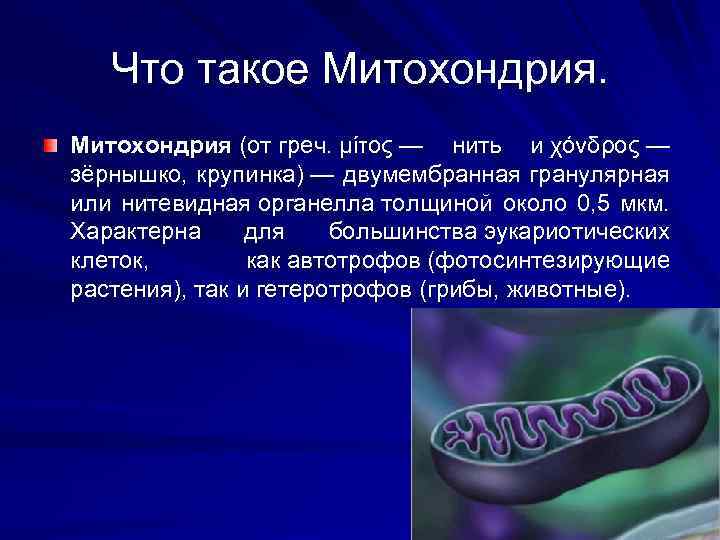 Что такое Митохондрия.

Митохондрия (от греч. μίτος — нить и χόνδρος — зёрнышко, крупинка) — двумембранная гранулярная или нитевидная органелла толщиной около 0,5 мкм. Характерна для большинства эукариотических клеток, как автотрофов (фотосинтезирующие растения), так и гетеротрофов (грибы, животные).